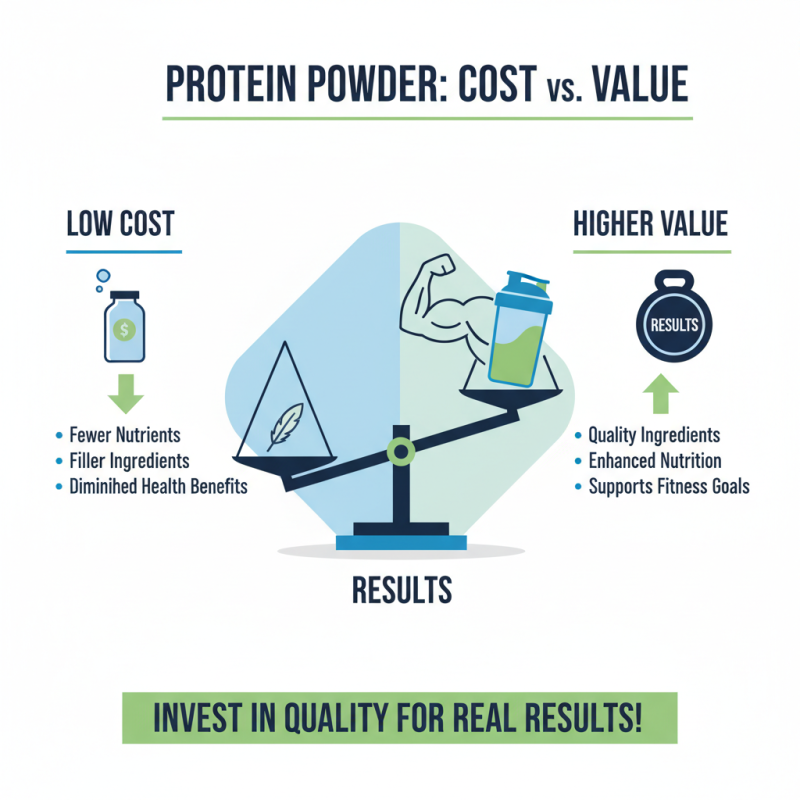 PROTEIN POWDER: COST vs. VALUE

LOW COST

$

• Fewer Nutrients
• Filler Ingredients
• Diminihed Health Benefits

HIGHER VALUE

RESULTS

• Quality Ingredients
• Enhanced Nutrition
• Supports Fitness Goals

RESULTS

INVEST IN QUALITY FOR REAL RESULTS!